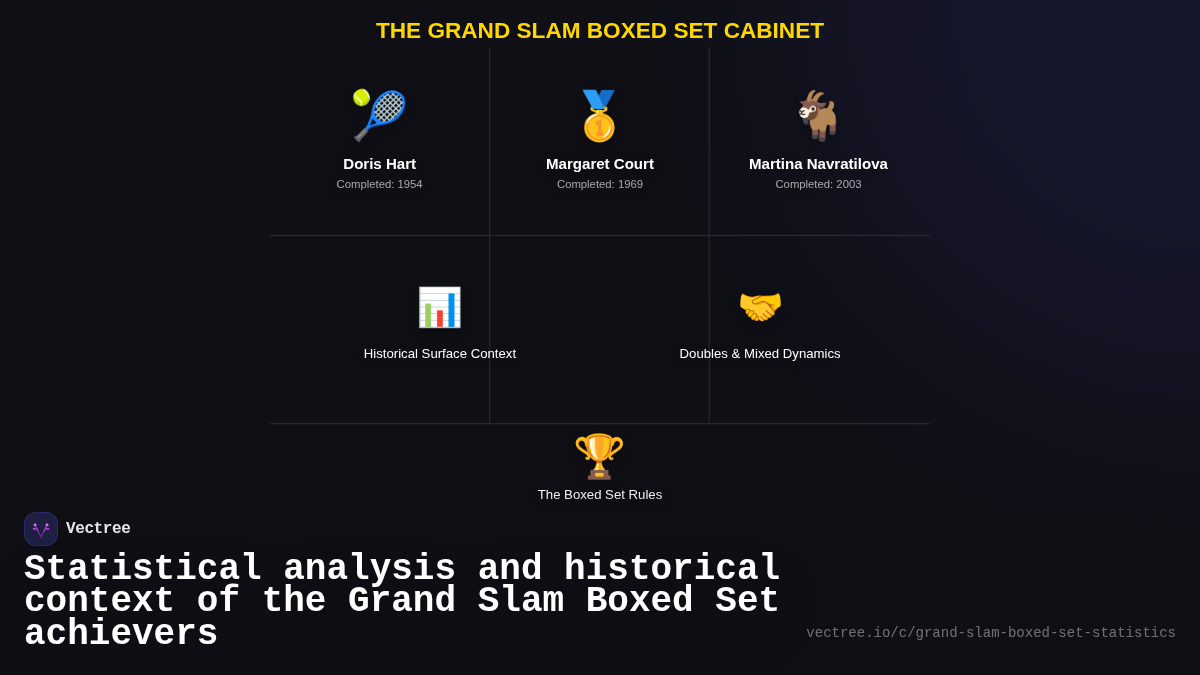 THE GRAND SLAM BOXED SET CABINET

Doris Hart
Completed: 1954

Margaret Court
Completed: 1969

Martina Navratilova
Completed: 2003

Historical Surface Context

Doubles & Mixed Dynamics

The Boxed Set Rules

Vectree

Statistical analysis and historical context of the Grand Slam Boxed Set achievers

vectree.io/c/grand-slam-boxed-set-statistics